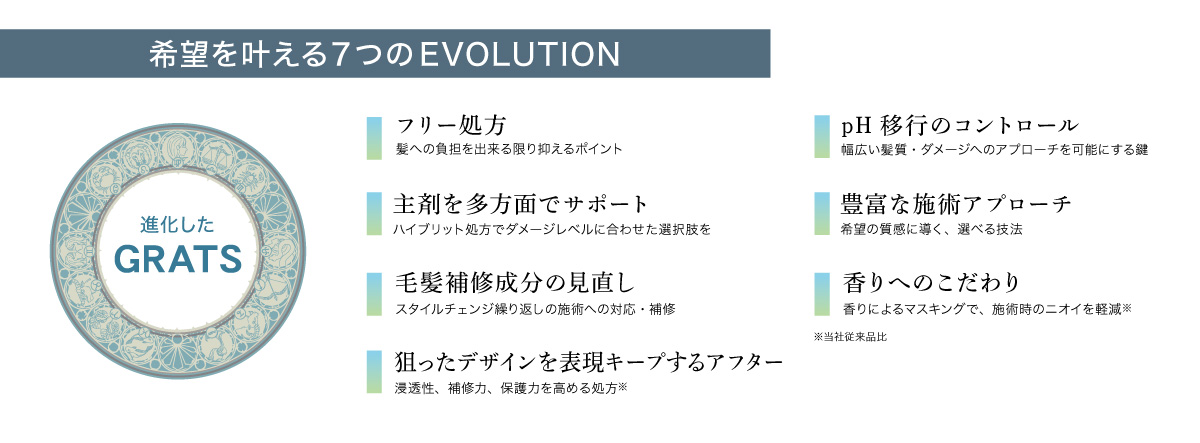 希望を叶える7つのEVOLUTION

進化した
GRATS

フリー処方
髪への負担を出来る限り抑えるポイント

主剤を多方面でサポート
ハイブリット処方でダメージレベルに合わせた選択肢を

毛髪補修成分の見直し
スタイルチェンジ繰り返しの施術への対応・補修

狙ったデザインを表現キープするアフター
浸透性、補修力、保護力を高める処方※

pH 移行のコントロール
幅広い髪質・ダメージへのアプローチを可能にする鍵

豊富な施術アプローチ
希望の質感に導く、選べる技法

香りへのこだわり
香りによるマスキングで、施術時のニオイを軽減※

※当社従来品比